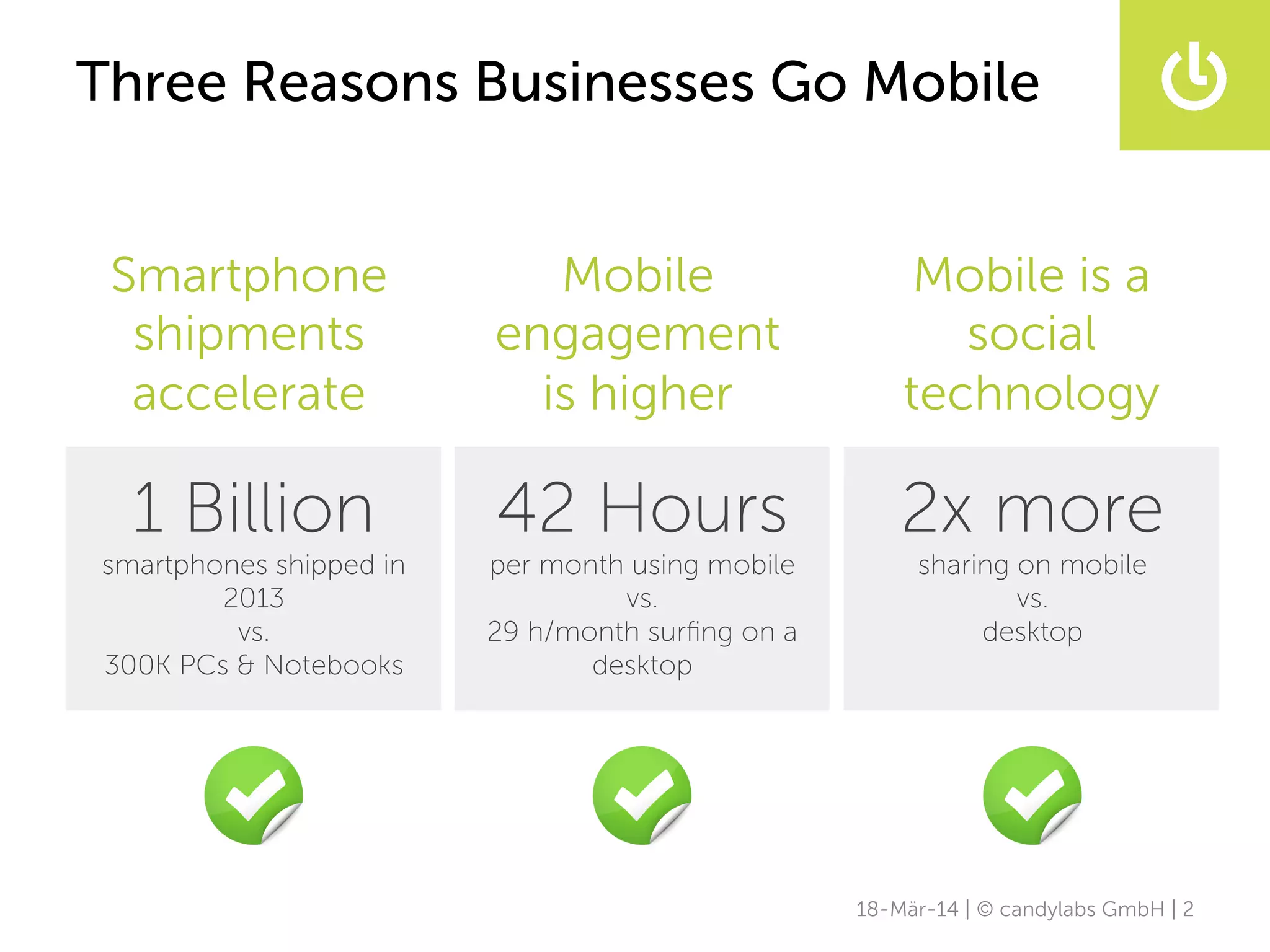 Three Reasons Businesses Go Mobile

Smartphone shipments accelerate

1 Billion
smartphones shipped in 2013
vs.
300K PCs & Notebooks

Mobile engagement is higher

42 Hours
per month using mobile
vs.
29 h/month surfing on a desktop

Mobile is a social technology

2x more
sharing on mobile
vs.
desktop

18-Mär-14 | © candylabs GmbH | 2